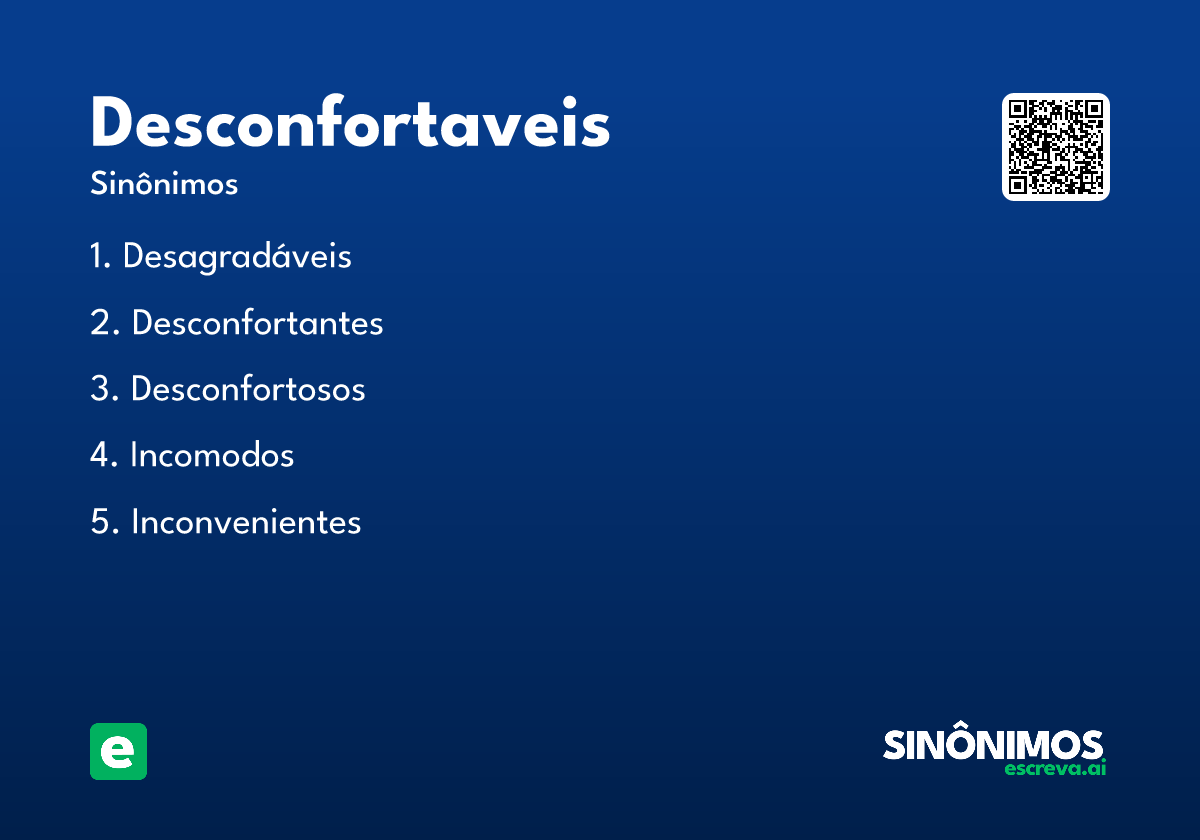 Desconfortaveis

Sinônimos

1. Desagradáveis

2. Desconfortantes

3. Desconfortosos

4. Incomodos

5. Inconvenientes

e

SINÔNIMOS
escreva.ai